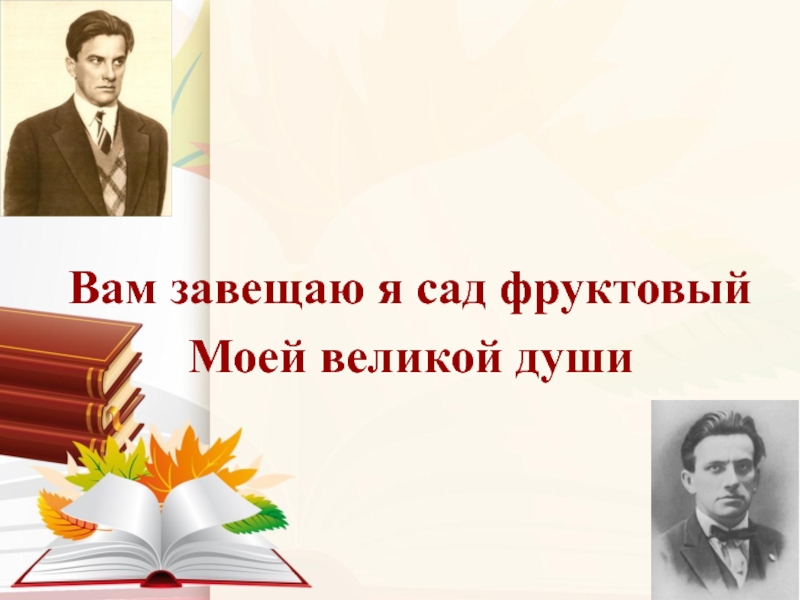 Вам завещаю я сад фруктовый
Моей великой души